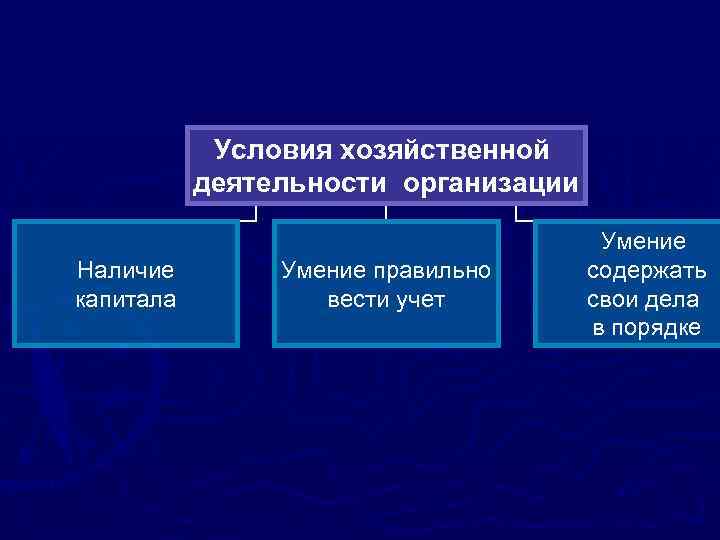 Условия хозяйственной деятельности организации

Наличие капитала

Умение правильно вести учет

Умение содержать свои дела в порядке